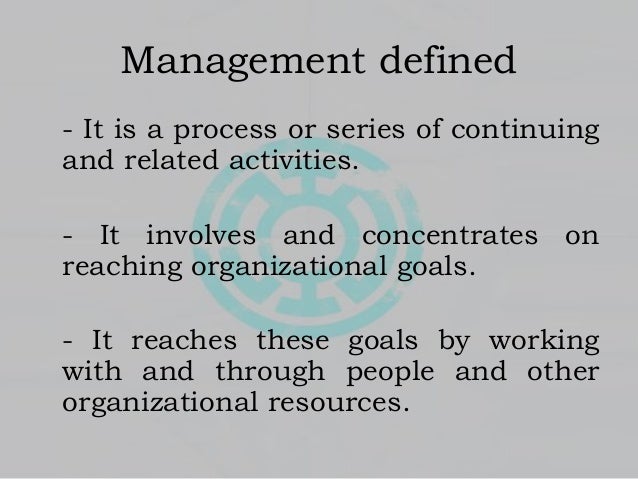 Management defined

- It is a process or series of continuing and related activities.

- It involves and concentrates on reaching organizational goals.

- It reaches these goals by working with and through people and other organizational resources.